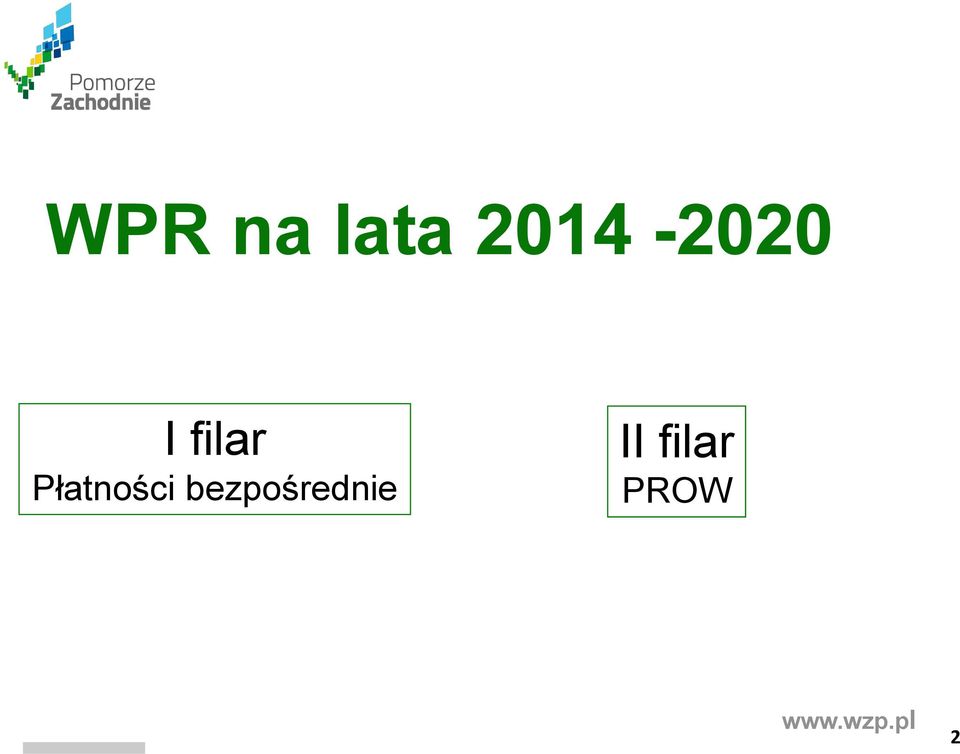 Pomorze
Zachodnie

WPR na lata 2014 -2020

I filar
Płatności bezpośrednie

II filar
PROW

www.wzp.pl

2